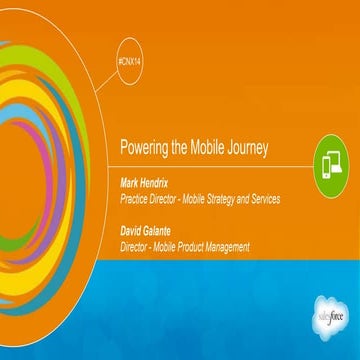 #CNX14

Powering the Mobile Journey

Mark Hendrix
Practice Director - Mobile Strategy and Services

David Galante
Director - Mobile Product Management

salesforce